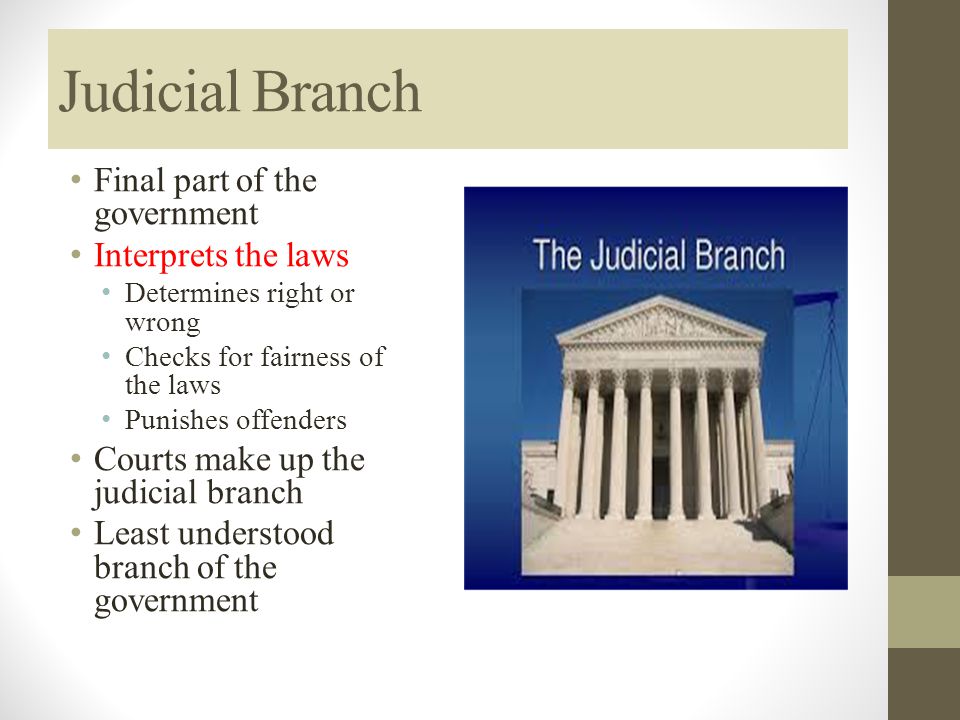 Judicial Branch

• Final part of the government
• Interprets the laws
  • Determines right or wrong
  • Checks for fairness of the laws
  • Punishes offenders
• Courts make up the judicial branch
• Least understood branch of the government

The Judicial Branch